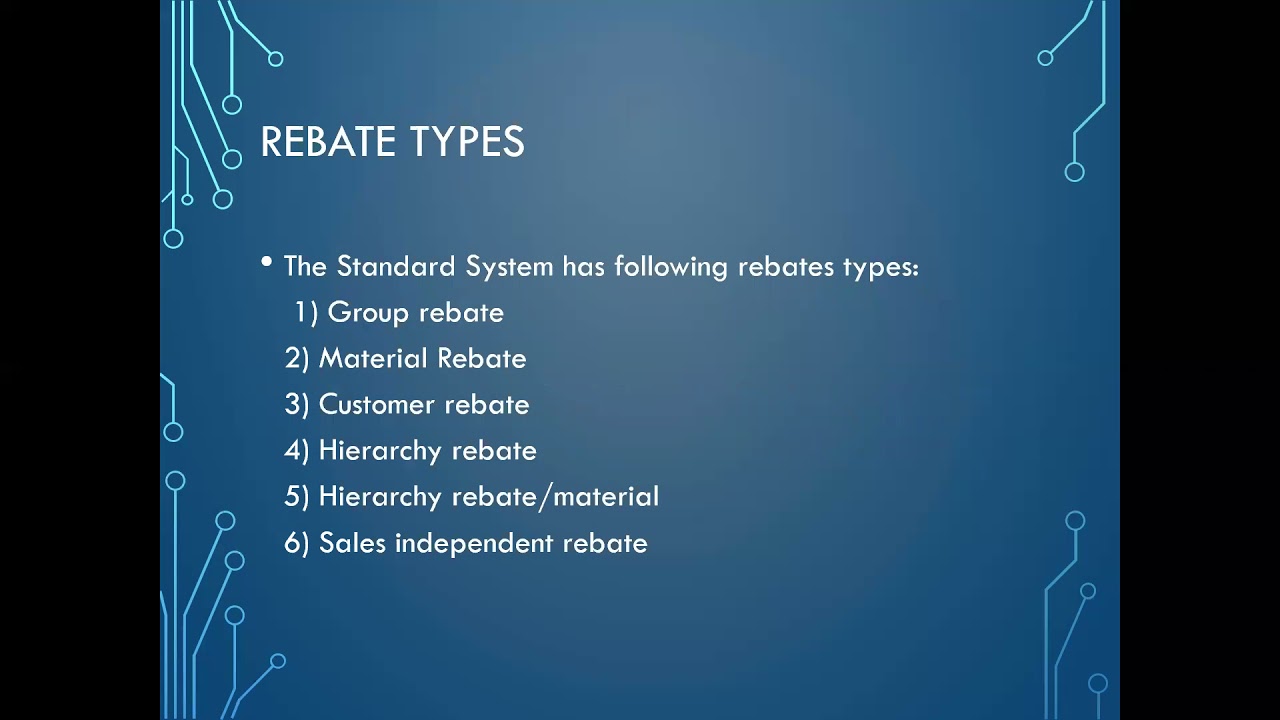 REBATE TYPES

• The Standard System has following rebates types:
1) Group rebate
2) Material Rebate
3) Customer rebate
4) Hierarchy rebate
5) Hierarchy rebate/material
6) Sales independent rebate